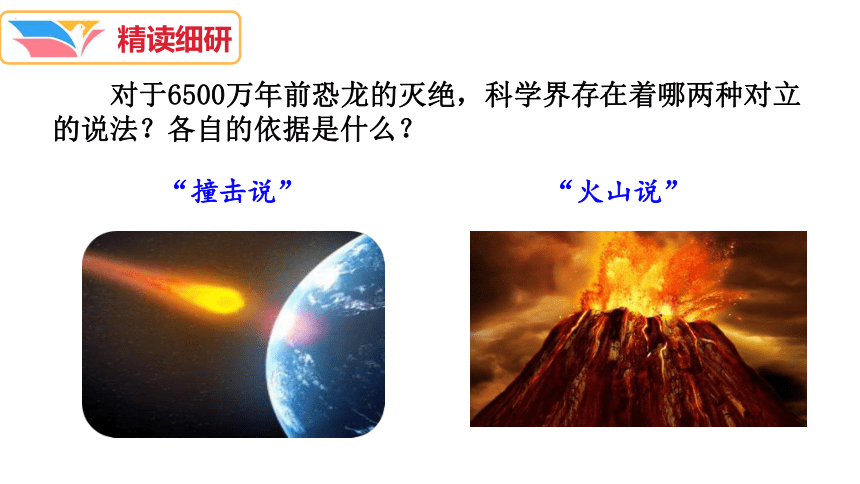 精读细研

对于6500万年前恐龙的灭绝，科学界存在着哪两种对立的说法？各自的依据是什么？

“撞击说”

“火山说”